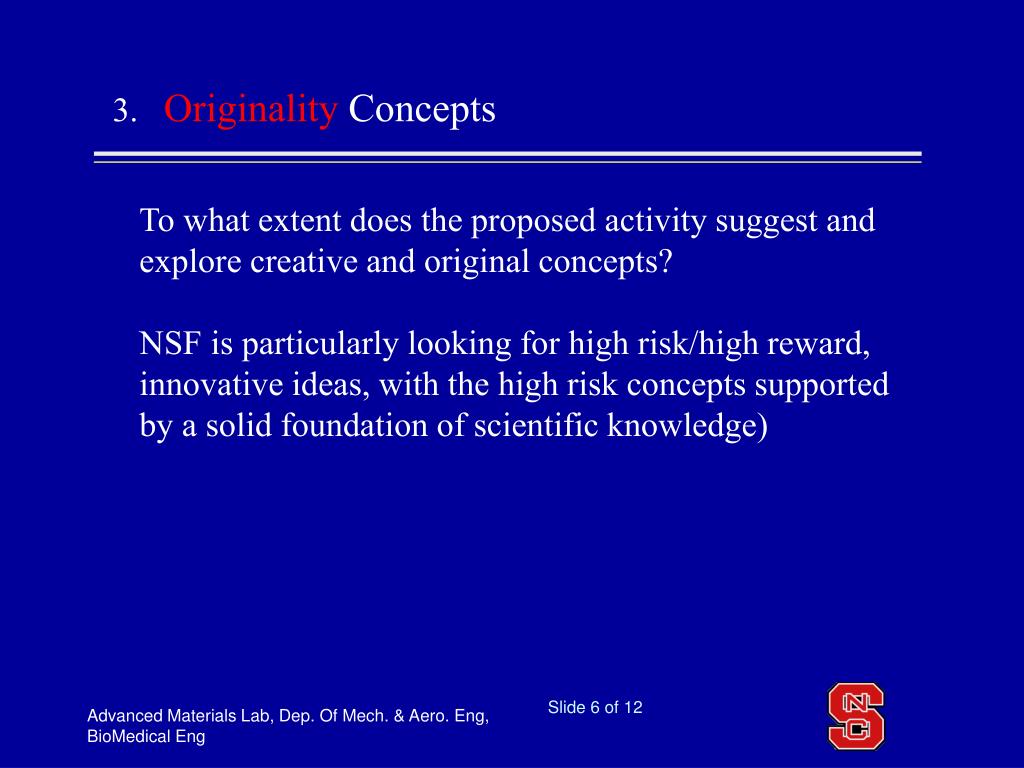 3. Originality Concepts

To what extent does the proposed activity suggest and explore creative and original concepts?

NSF is particularly looking for high risk/high reward, innovative ideas, with the high risk concepts supported by a solid foundation of scientific knowledge)

Advanced Materials Lab, Dep. Of Mech. & Aero. Eng, BioMedical Eng

Slide 6 of 12

NCS